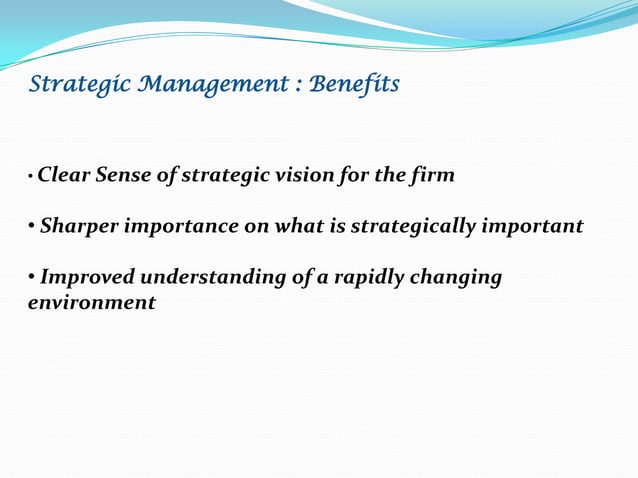 Strategic Management : Benefits

• Clear Sense of strategic vision for the firm

• Sharper importance on what is strategically important

• Improved understanding of a rapidly changing environment